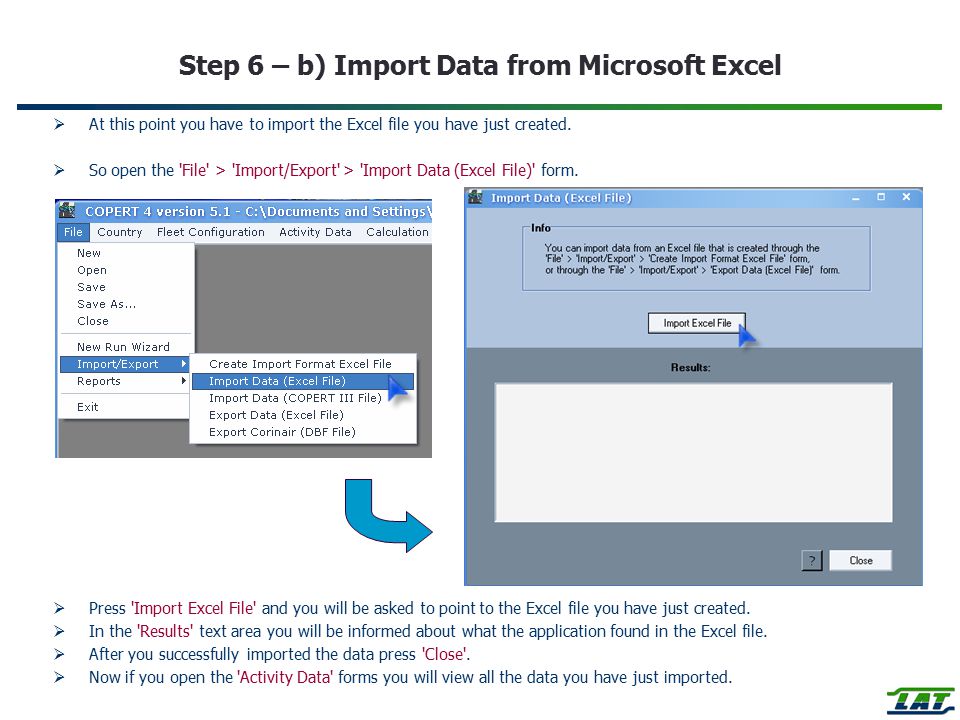 Step 6 – b) Import Data from Microsoft Excel

➢ At this point you have to import the Excel file you have just created.

➢ So open the 'File' > 'Import/Export' > 'Import Data (Excel File)' form.

COPERT 4 version 5.1 - C:\Documents and Settings\

File Country Fleet Configuration Activity Data Calculation

New
Open
Save
Save As...
Close
New Run Wizard
Import/Export
Reports
Exit

Create Import Format Excel File
Import Data (Excel File)
Import Data (COPERT III File)
Export Data (Excel File)
Export Corinair (DBF File)

Import Data (Excel File)

Info

You can import data from an Excel file that is created through the 'File' > 'Import/Export' > 'Create Import Format Excel File' form, or through the 'File' > 'Import/Export' > 'Export Data (Excel File)' form.

Import Excel File

Results:

?

Close

➢ Press 'Import Excel File' and you will be asked to point to the Excel file you have just created.
➢ In the 'Results' text area you will be informed about what the application found in the Excel file.
➢ After you successfully imported the data press 'Close'.
➢ Now if you open the 'Activity Data' forms you will view all the data you have just imported.

LAT